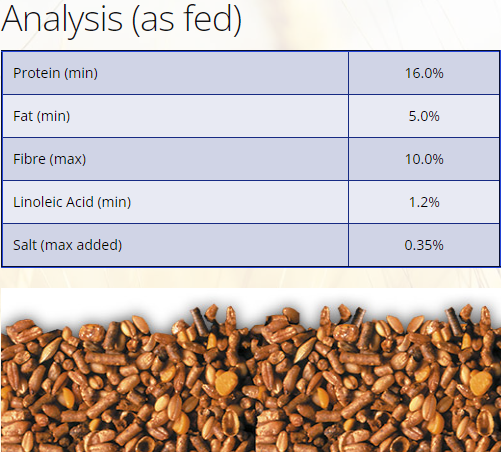 Analysis (as fed)

| Protein (min) | 16.0% |
|---|---|
| Fat (min) | 5.0% |
| Fibre (max) | 10.0% |
| Linoleic Acid (min) | 1.2% |
| Salt (max added) | 0.35% |